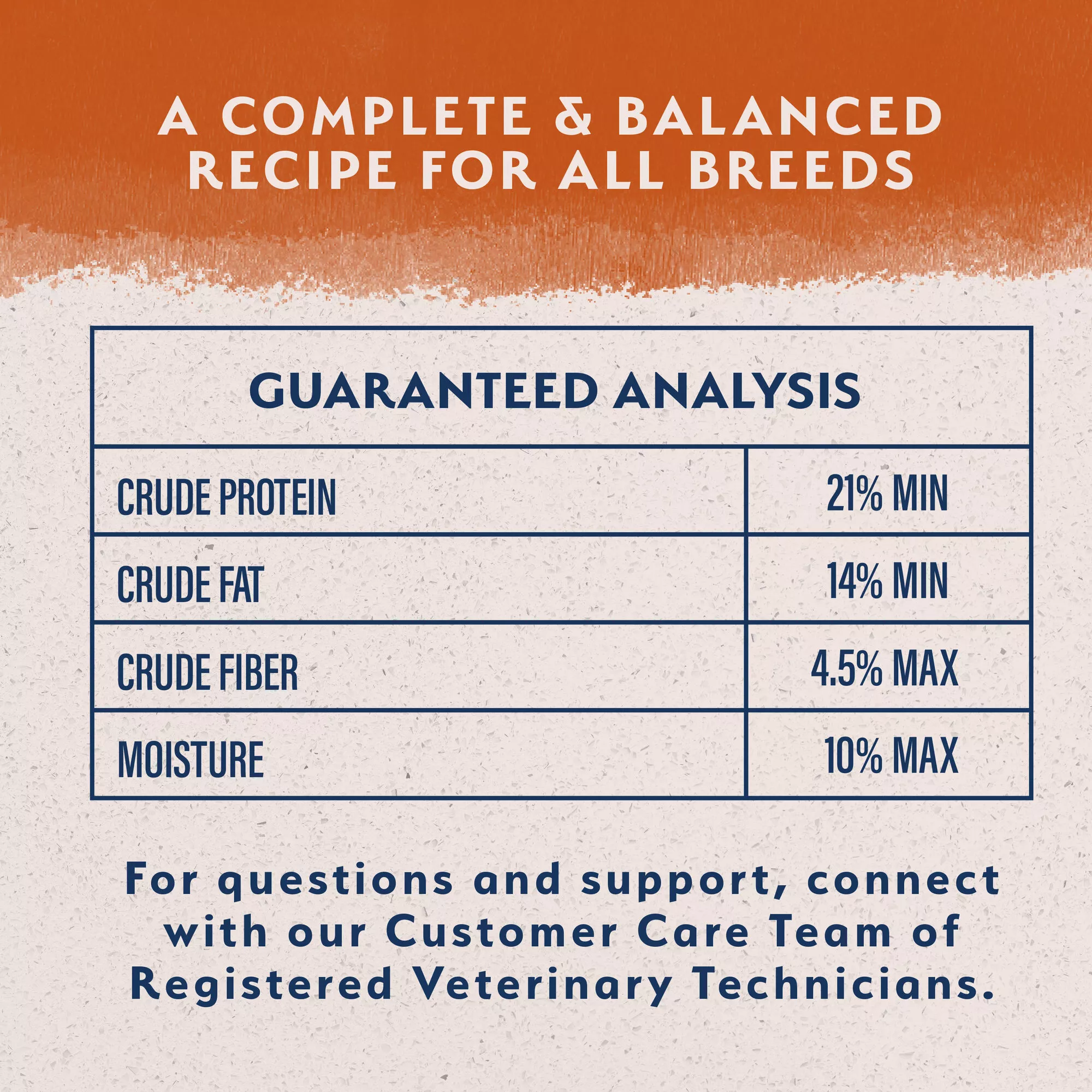 A COMPLETE & BALANCED RECIPE FOR ALL BREEDS

| GUARANTEED ANALYSIS | |
|---|---|
| CRUDE PROTEIN | 21% MIN |
| CRUDE FAT | 14% MIN |
| CRUDE FIBER | 4.5% MAX |
| MOISTURE | 10% MAX |

For questions and support, connect with our Customer Care Team of Registered Veterinary Technicians.